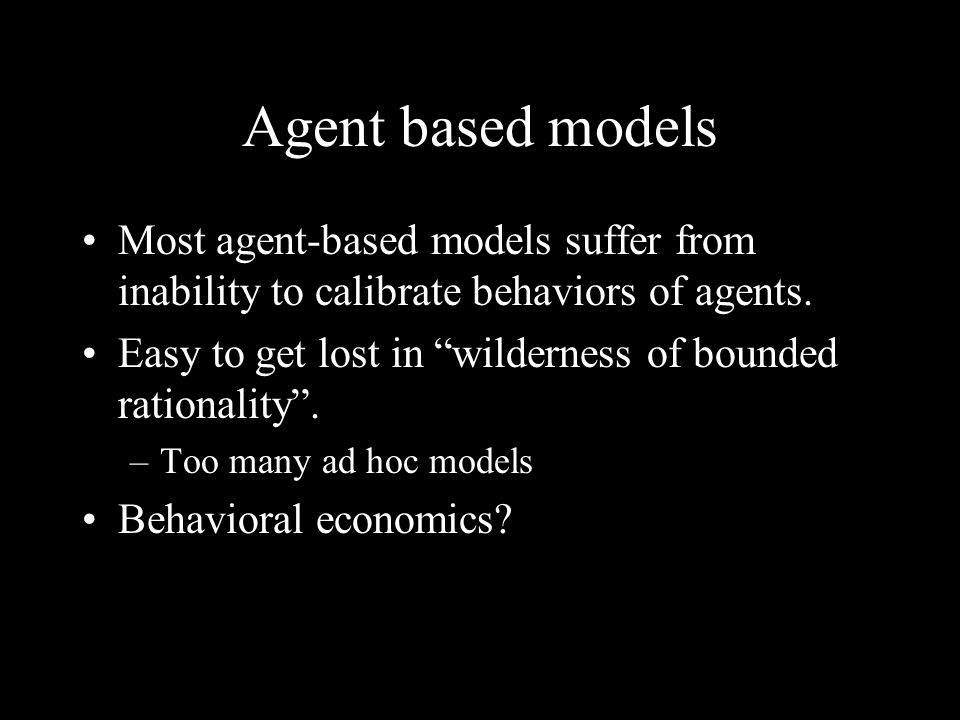 Agent based models

• Most agent-based models suffer from inability to calibrate behaviors of agents.

• Easy to get lost in “wilderness of bounded rationality”.

– Too many ad hoc models

• Behavioral economics?